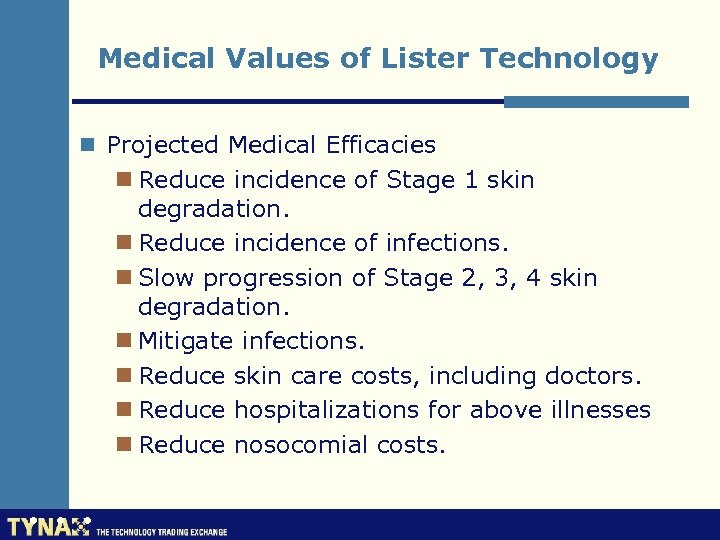 Medical Values of Lister Technology

Projected Medical Efficacies

Reduce incidence of Stage 1 skin degradation.

Reduce incidence of infections.

Slow progression of Stage 2, 3, 4 skin degradation.

Mitigate infections.

Reduce skin care costs, including doctors.

Reduce hospitalizations for above illnesses

Reduce nosocomial costs.

TYNAX THE TECHNOLOGY TRADING EXCHANGE